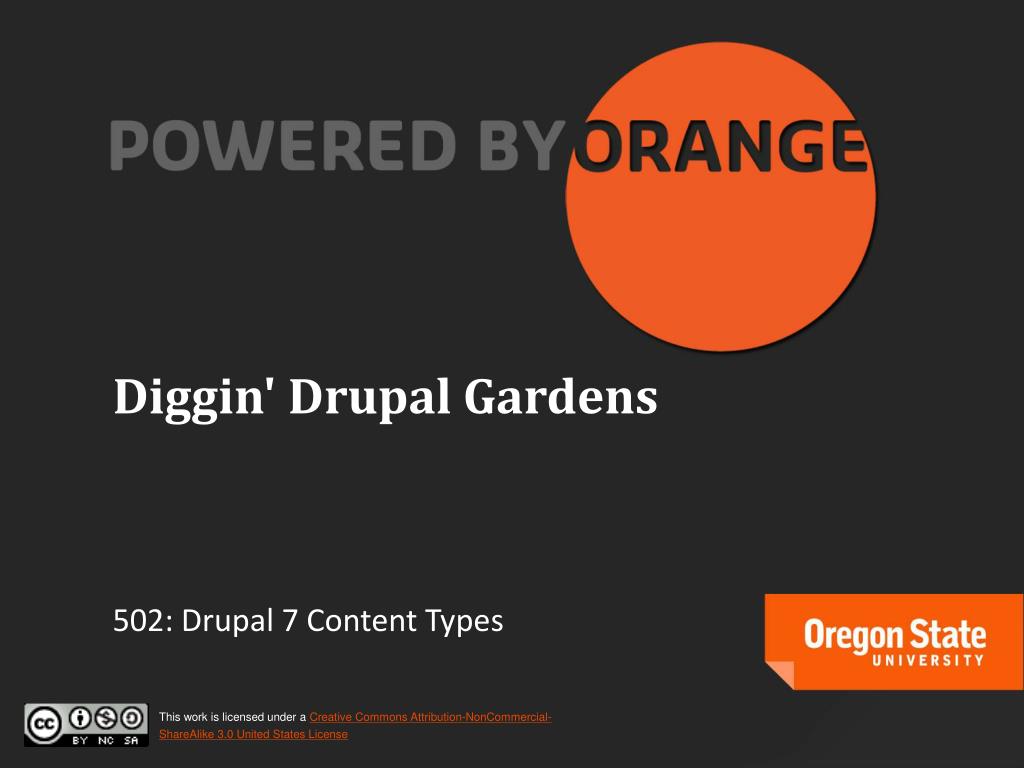 POWERED BY ORANGE

Diggin' Drupal Gardens

502: Drupal 7 Content Types

Oregon State UNIVERSITY

cc BY NC SA

This work is licensed under a Creative Commons Attribution-NonCommercial-ShareAlike 3.0 United States License